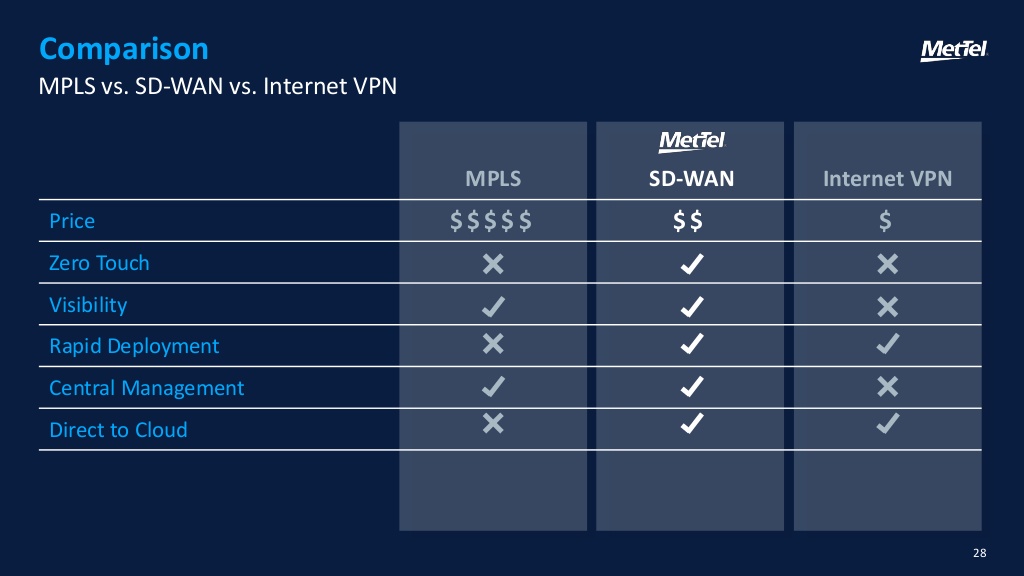 Comparison

MetTel

MPLS vs. SD-WAN vs. Internet VPN

| | MPLS | MetTel SD-WAN | Internet VPN |
|---|---|---|---|
| Price | \$\$\$\$\$ | \$\$ | \$ |
| Zero Touch | ✕ | ✓ | ✕ |
| Visibility | ✓ | ✓ | ✕ |
| Rapid Deployment | ✕ | ✓ | ✓ |
| Central Management | ✓ | ✓ | ✕ |
| Direct to Cloud | ✕ | ✓ | ✓ |

28